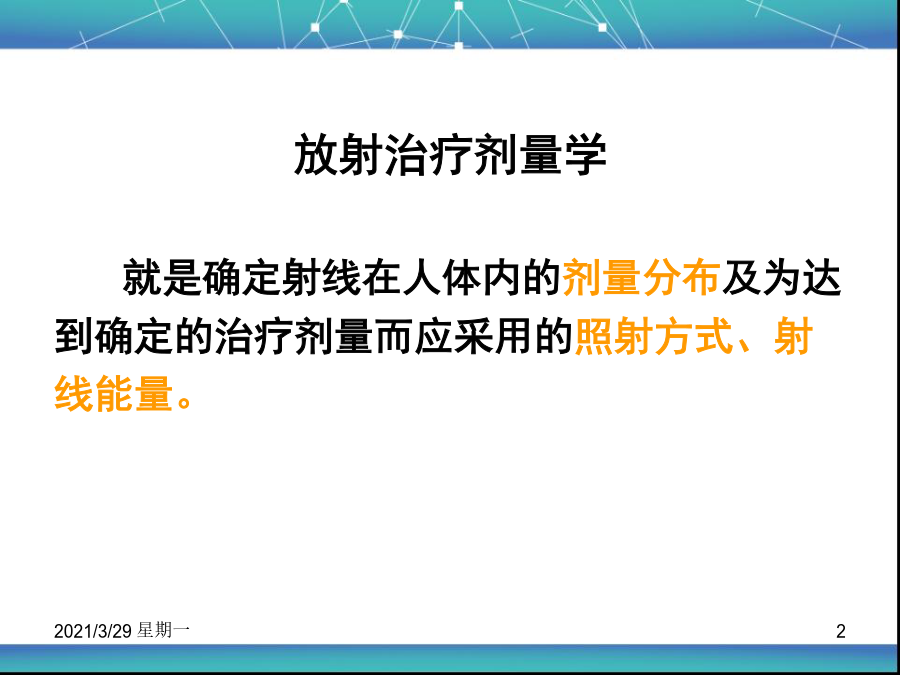 放射治疗剂量学

就是确定射线在人体内的剂量分布及为达到确定的治疗剂量而应采用的照射方式、射线能量。

2021/3/29 星期一

2